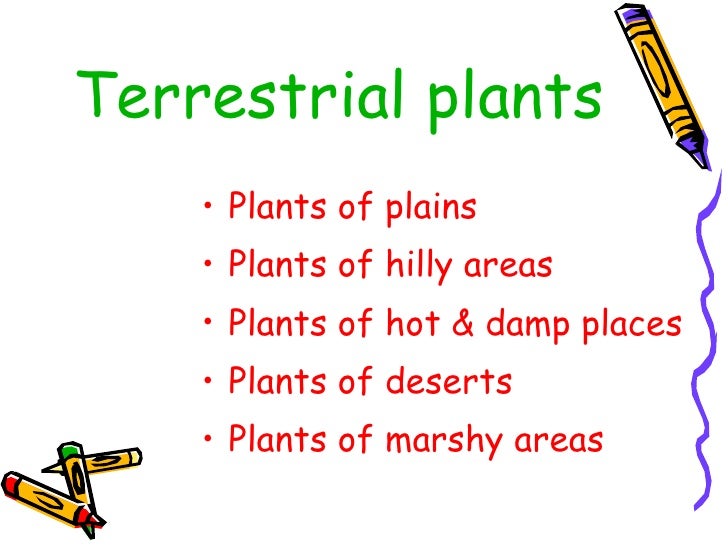 Terrestrial plants

• Plants of plains
• Plants of hilly areas
• Plants of hot & damp places
• Plants of deserts
• Plants of marshy areas